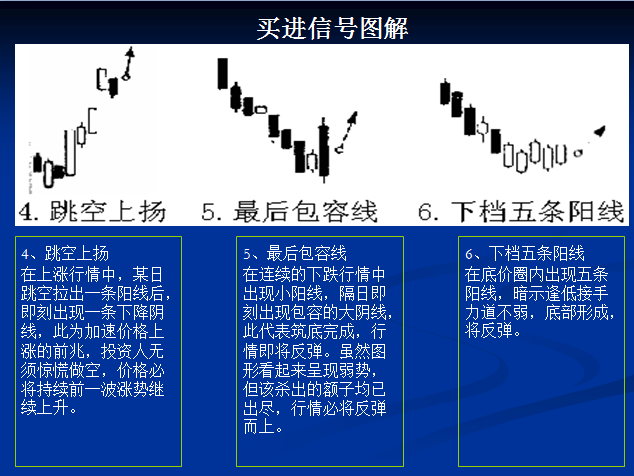 买进信号图解

4. 跳空上扬

5. 最后包容线

6. 下档五条阳线

4、跳空上扬
在上涨行情中，某日跳空拉出一条阳线后，即刻出现一条下降阴线，此为加速价格上涨的前兆，投资人无须惊慌做空，价格必将持续前一波涨势继续上升。

5、最后包容线
在连续的下跌行情中出现小阳线，隔日即刻出现包容的大阴线，此代表筑底完成，行情即将反弹。虽然图形看起来呈现弱势，但该杀出的额子均已出尽，行情必将反弹而上。

6、下档五条阳线
在底价圈内出现五条阳线，暗示逢低接手力道不弱，底部形成，将反弹。